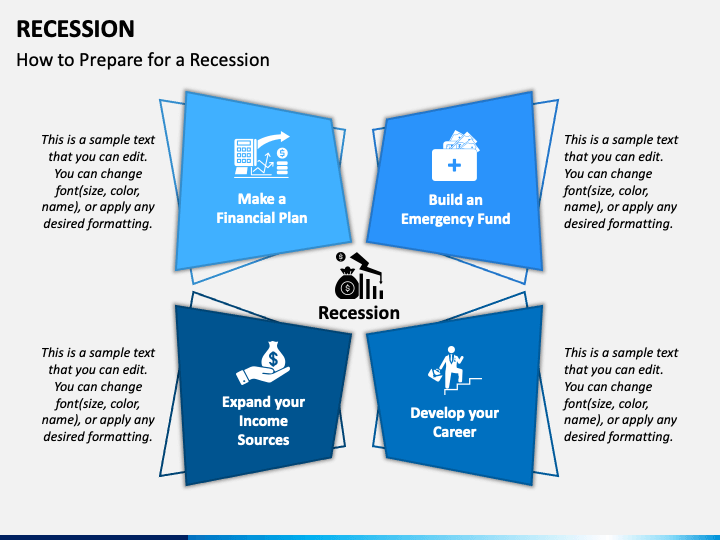 RECESSION

How to Prepare for a Recession

This is a sample text that you can edit. You can change font(size, color, name), or apply any desired formatting.

Make a Financial Plan

Build an Emergency Fund

This is a sample text that you can edit. You can change font(size, color, name), or apply any desired formatting.

Recession

This is a sample text that you can edit. You can change font(size, color, name), or apply any desired formatting.

Expand your Income Sources

Develop your Career

This is a sample text that you can edit. You can change font(size, color, name), or apply any desired formatting.